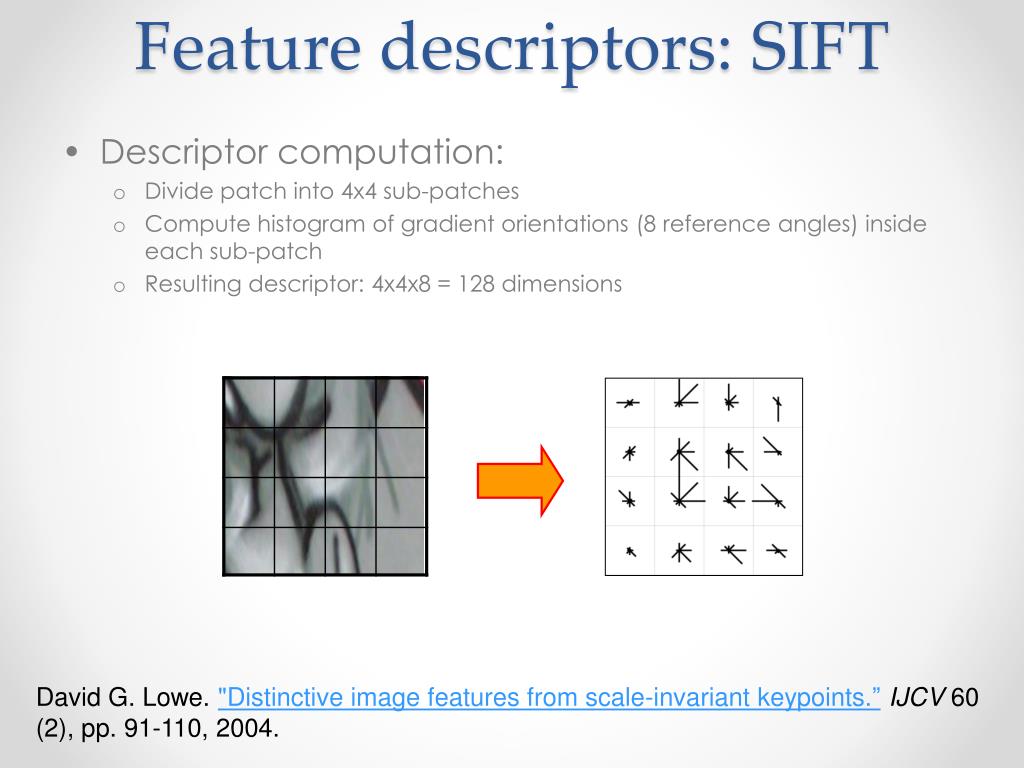 Feature descriptors: SIFT

• Descriptor computation:
o Divide patch into 4x4 sub-patches
o Compute histogram of gradient orientations (8 reference angles) inside each sub-patch
o Resulting descriptor: 4x4x8 = 128 dimensions

David G. Lowe. "Distinctive image features from scale-invariant keypoints.” IJCV 60 (2), pp. 91-110, 2004.